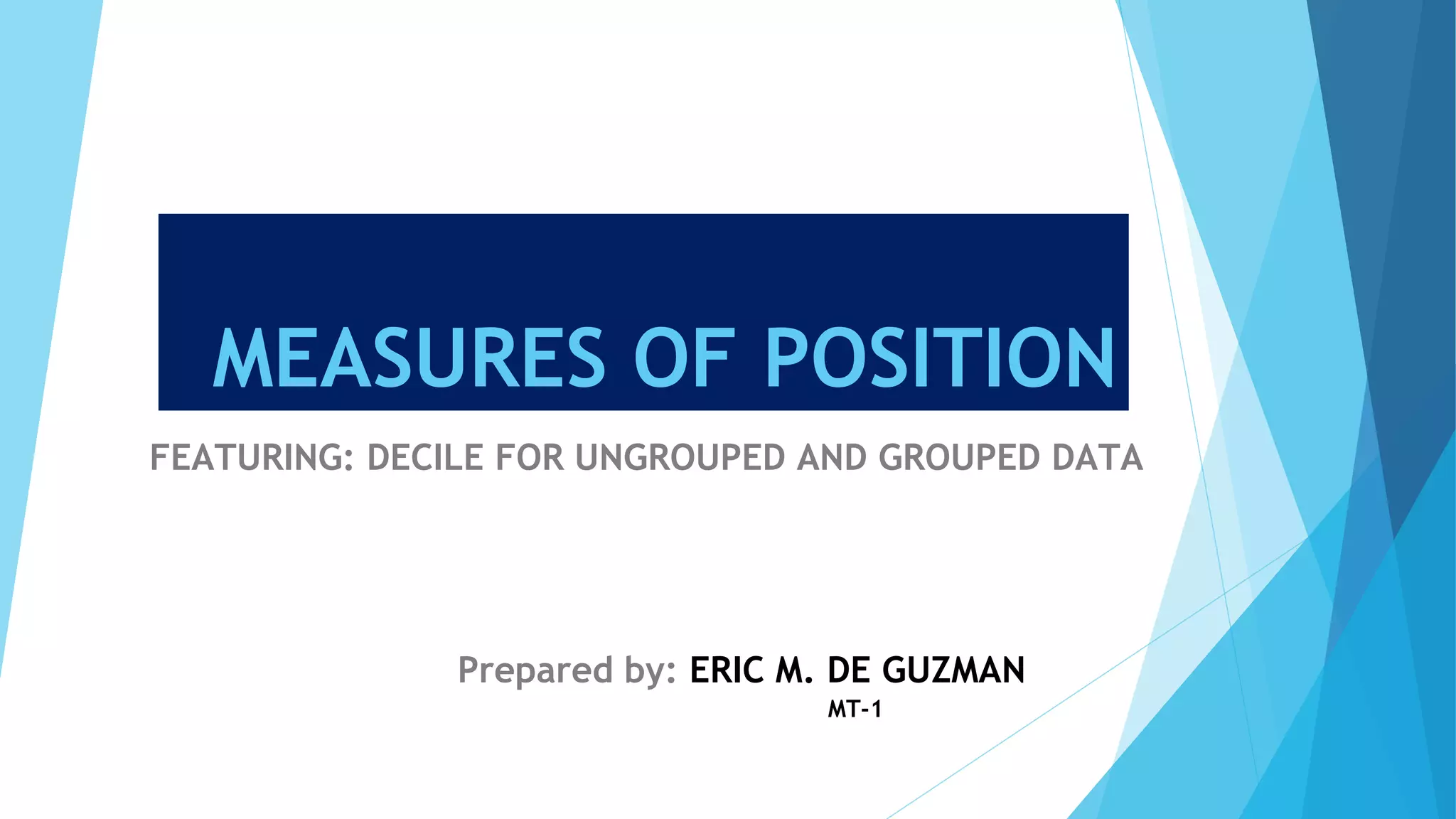 MEASURES OF POSITION

FEATURING: DECILE FOR UNGROUPED AND GROUPED DATA

Prepared by: ERIC M. DE GUZMAN
MT-1